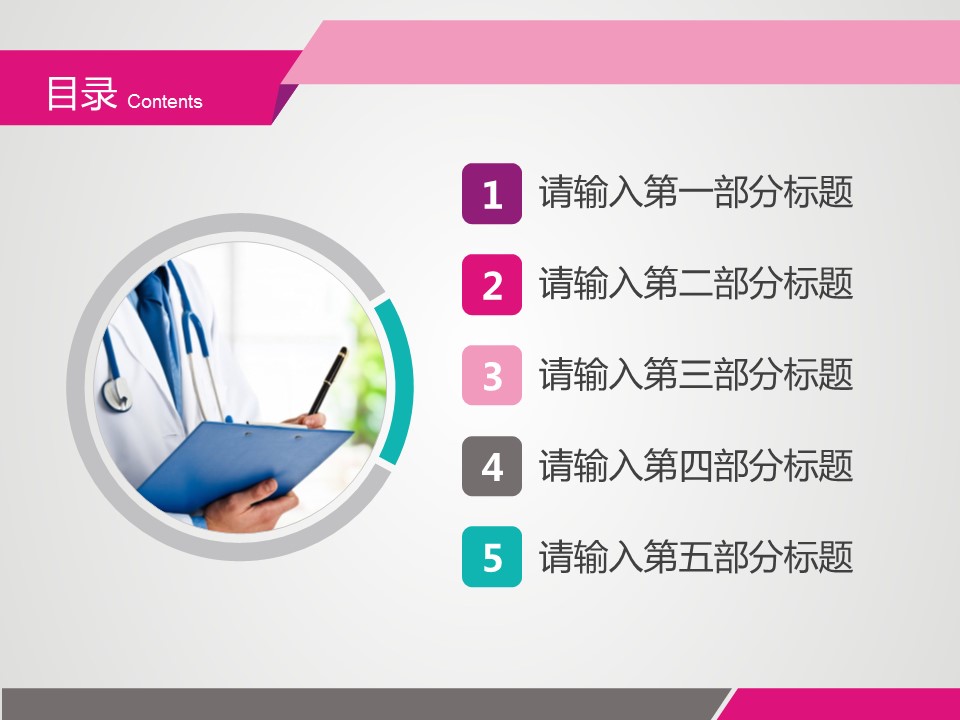 目录 Contents

1 请输入第一部分标题

2 请输入第二部分标题

3 请输入第三部分标题

4 请输入第四部分标题

5 请输入第五部分标题